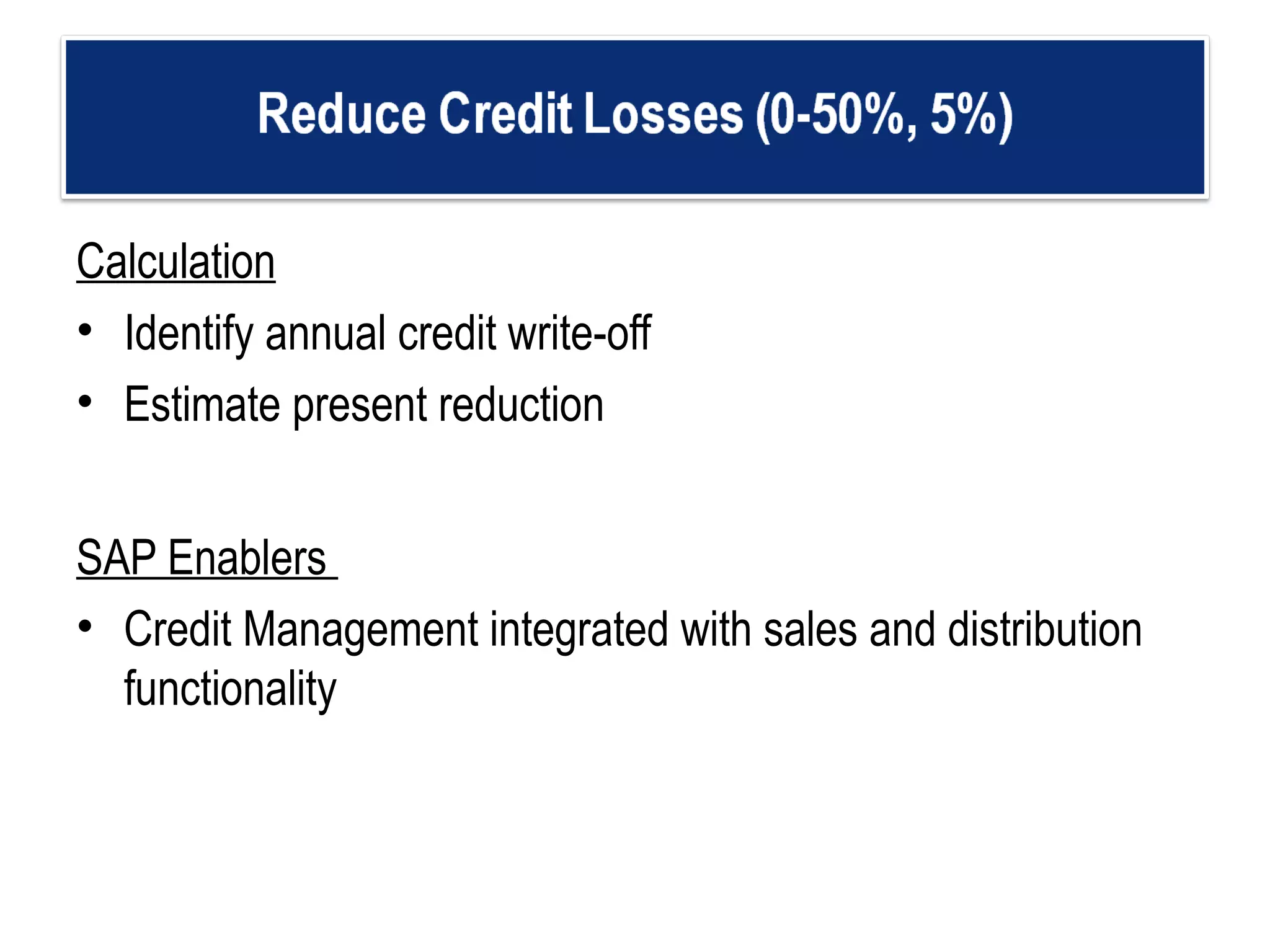 Reduce Credit Losses (0-50%, 5%)

Calculation

• Identify annual credit write-off
• Estimate present reduction

SAP Enablers

• Credit Management integrated with sales and distribution functionality